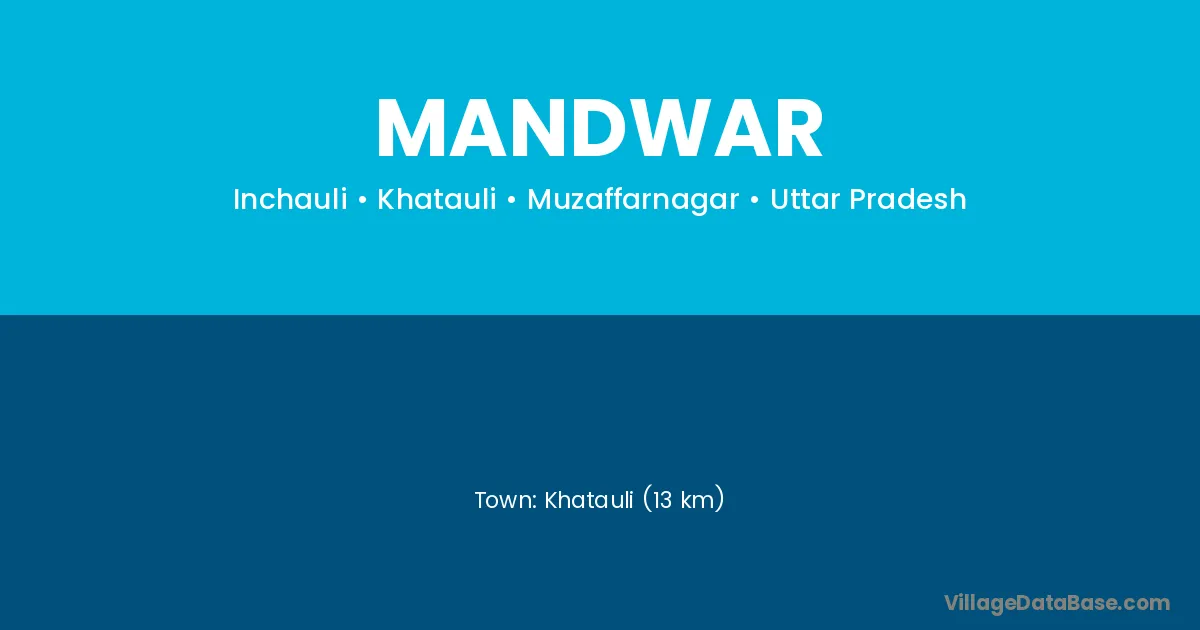 MANDWAR

Inchauli • Khatauli • Muzaffarnagar • Uttar Pradesh

Town: Khatauli (13 km)

VillageDataBase.com